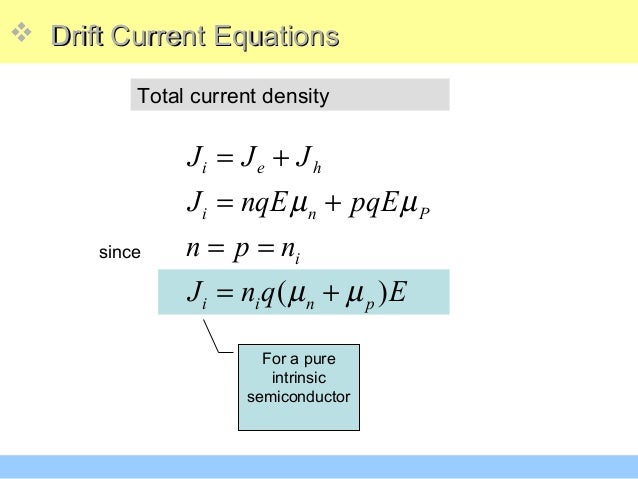 ❖ Drift Current Equations

Total current density

$J_i = J_e + J_h$

$J_i = nqE\mu_n + pqE\mu_P$

since $n = p = n_i$

$J_i = n_i q(\mu_n + \mu_p)E$

For a pure intrinsic semiconductor